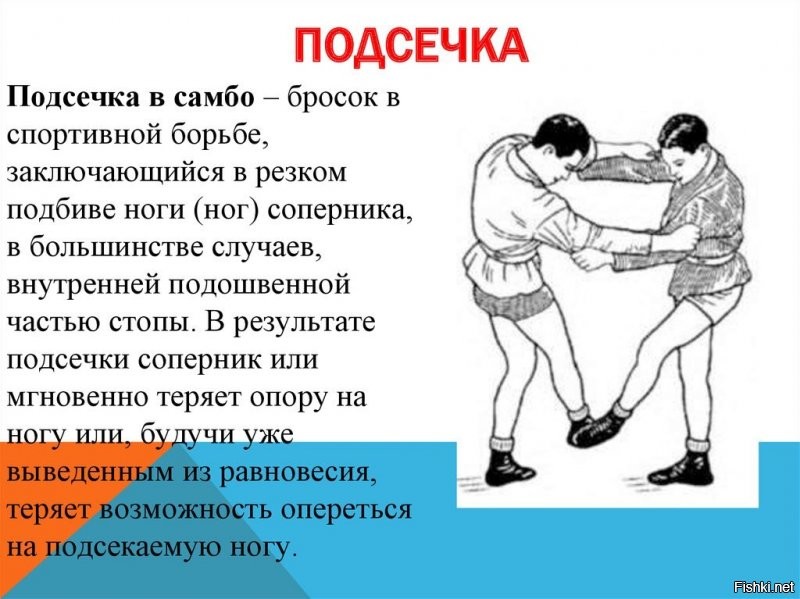 ПОДСЕЧКА

Подсечка в самбо – бросок в спортивной борьбе, заключающийся в резком подбиве ноги (ног) соперника, в большинстве случаев, внутренней подошвенной частью стопы. В результате подсечки соперник или мгновенно теряет опору на ногу или, будучи уже выведенным из равновесия, теряет возможность опереться на подсекаемую ногу.

Fishki.net